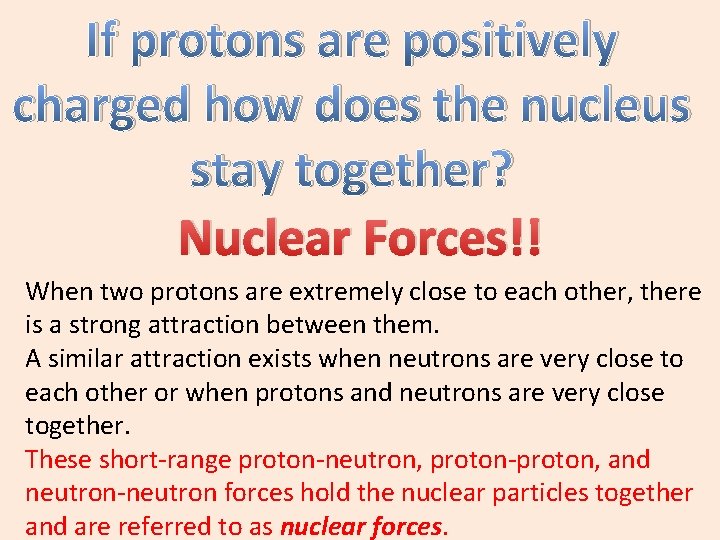 If protons are positively charged how does the nucleus stay together?

Nuclear Forces!!

When two protons are extremely close to each other, there is a strong attraction between them.
A similar attraction exists when neutrons are very close to each other or when protons and neutrons are very close together.
These short-range proton-neutron, proton-proton, and neutron-neutron forces hold the nuclear particles together and are referred to as nuclear forces.